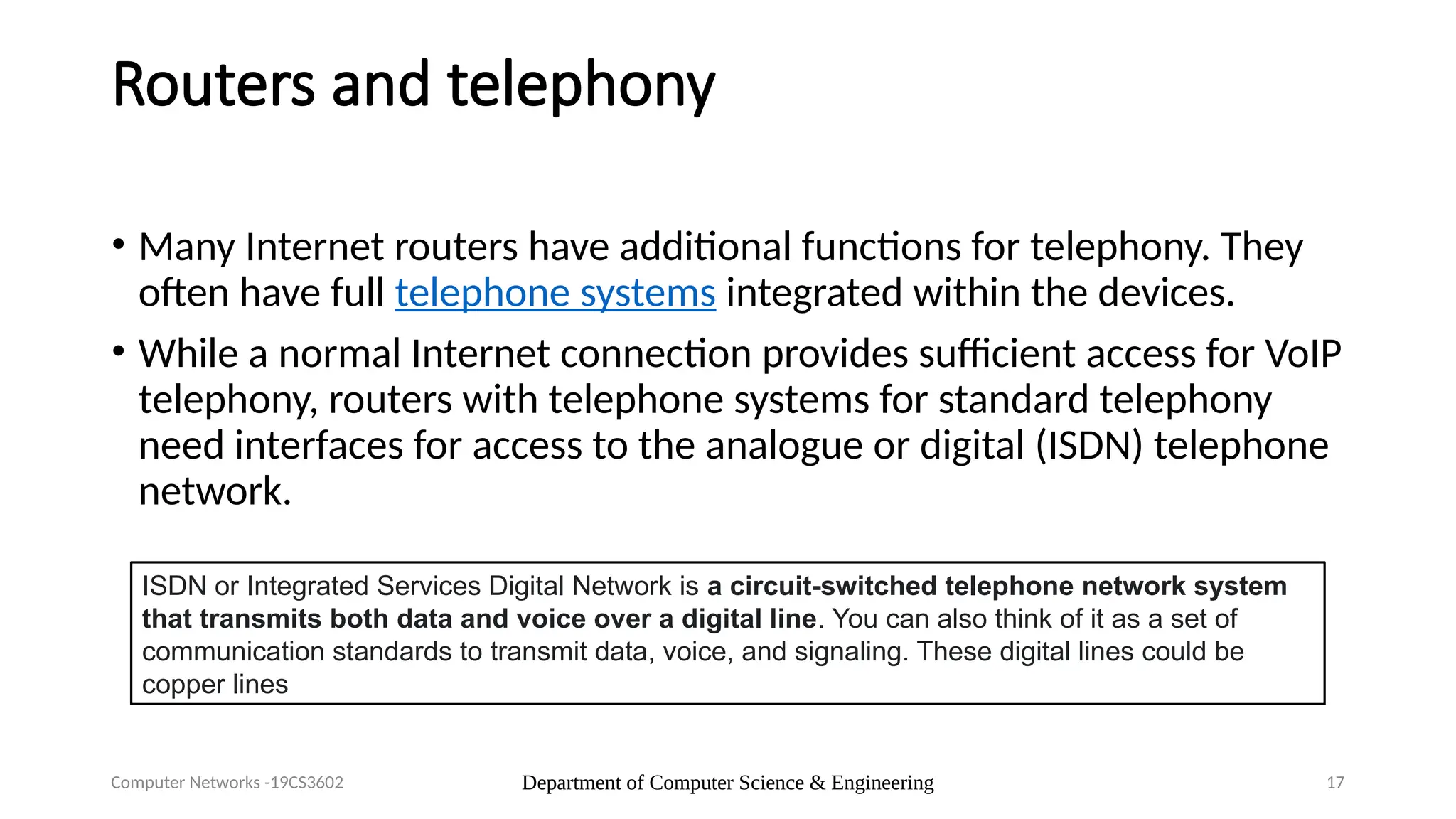 Routers and telephony

• Many Internet routers have additional functions for telephony. They often have full telephone systems integrated within the devices.

• While a normal Internet connection provides sufficient access for VoIP telephony, routers with telephone systems for standard telephony need interfaces for access to the analogue or digital (ISDN) telephone network.

ISDN or Integrated Services Digital Network is a circuit-switched telephone network system that transmits both data and voice over a digital line. You can also think of it as a set of communication standards to transmit data, voice, and signaling. These digital lines could be copper lines

Computer Networks -19CS3602

Department of Computer Science & Engineering

17